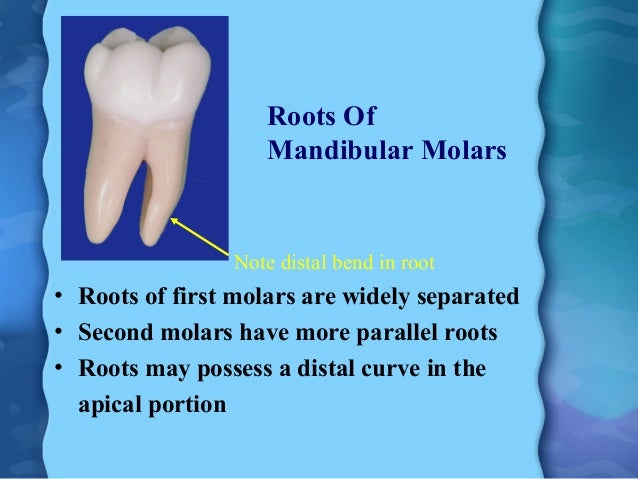 Roots Of
Mandibular Molars

Note distal bend in root

• Roots of first molars are widely separated
• Second molars have more parallel roots
• Roots may possess a distal curve in the apical portion